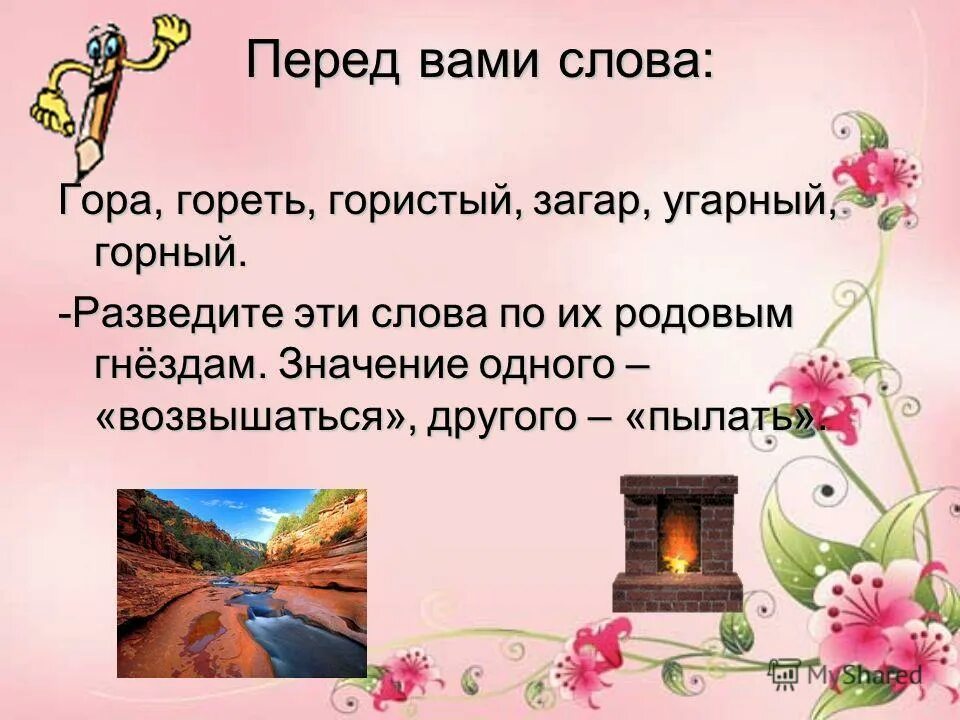 Перед вами слова:

Гора, гореть, гористый, загар, угарный, горный.

-Разведите эти слова по их родовым гнёздам. Значение одного – «возвышаться», другого – «пылать».

MyShared